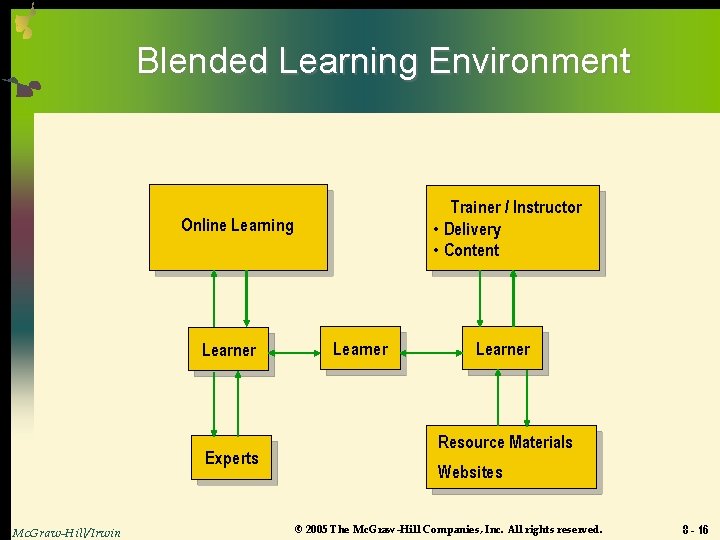 Blended Learning Environment

Online Learning

Trainer / Instructor
• Delivery
• Content

Learner

Learner

Learner

Experts

Resource Materials
Websites

McGraw-Hill/Irwin

© 2005 The McGraw-Hill Companies, Inc. All rights reserved.

8 - 16